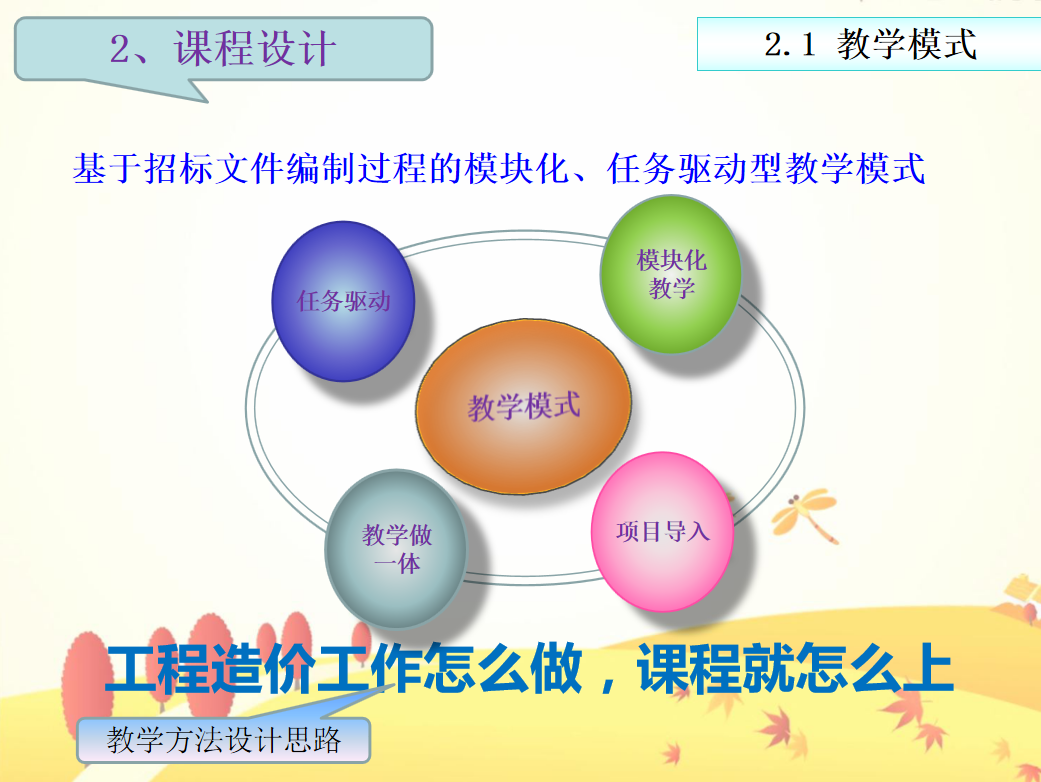 2、课程设计

2.1 教学模式

基于招标文件编制过程的模块化、任务驱动型教学模式

任务驱动

模块化教学

教学模式

教学做一体

项目导入

工程造价工作怎么做，课程就怎么上

教学方法设计思路